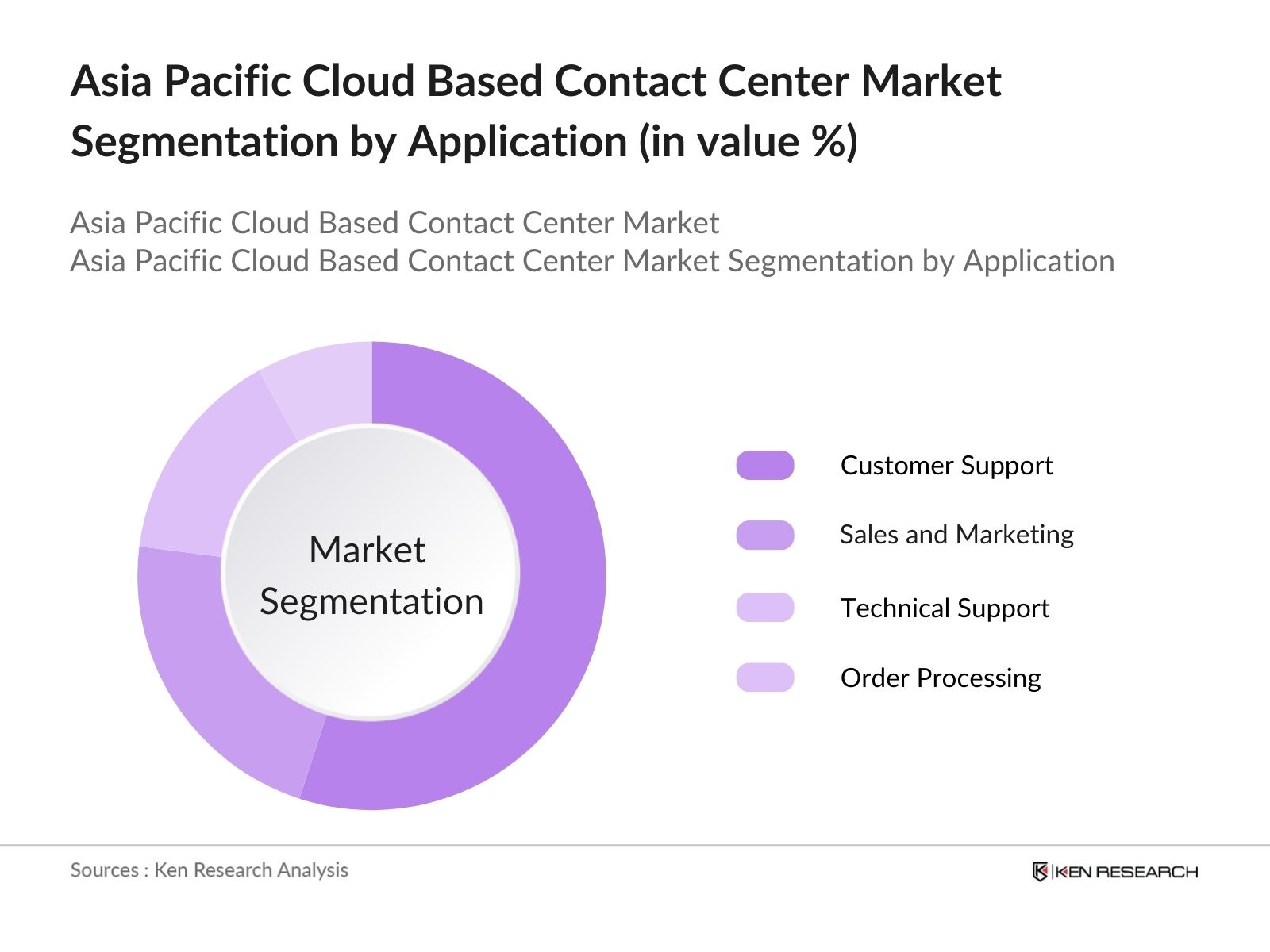 Asia Pacific Cloud Based Contact Center Market Segmentation by Application (in value %)

Asia Pacific Cloud Based Contact Center Market
Asia Pacific Cloud Based Contact Center Market Segmentation by Application

Market Segmentation

Customer Support
Sales and Marketing
Technical Support
Order Processing

Sources : Ken Research Analysis

KEN RESEARCH